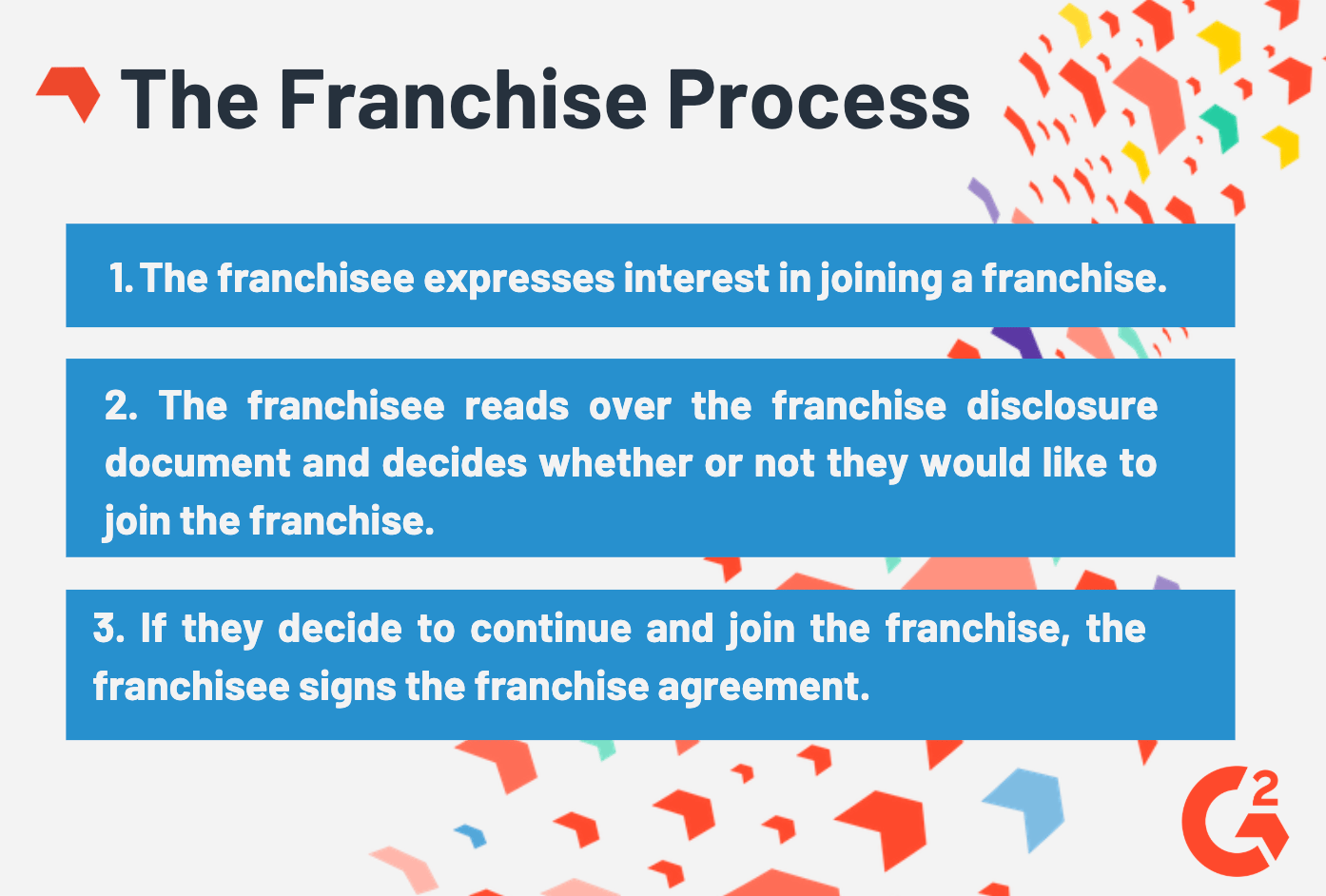 The Franchise Process

1. The franchisee expresses interest in joining a franchise.

2. The franchisee reads over the franchise disclosure document and decides whether or not they would like to join the franchise.

3. If they decide to continue and join the franchise, the franchisee signs the franchise agreement.

G2